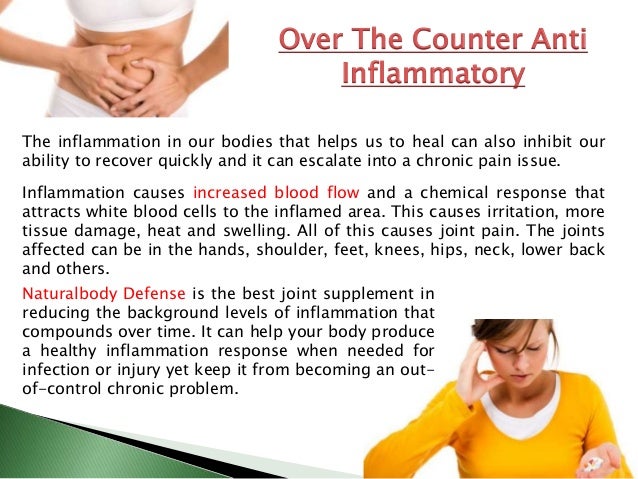 Over The Counter Anti Inflammatory

The inflammation in our bodies that helps us to heal can also inhibit our ability to recover quickly and it can escalate into a chronic pain issue.

Inflammation causes increased blood flow and a chemical response that attracts white blood cells to the inflamed area. This causes irritation, more tissue damage, heat and swelling. All of this causes joint pain. The joints affected can be in the hands, shoulder, feet, knees, hips, neck, lower back and others.

Naturalbody Defense is the best joint supplement in reducing the background levels of inflammation that compounds over time. It can help your body produce a healthy inflammation response when needed for infection or injury yet keep it from becoming an out-of-control chronic problem.